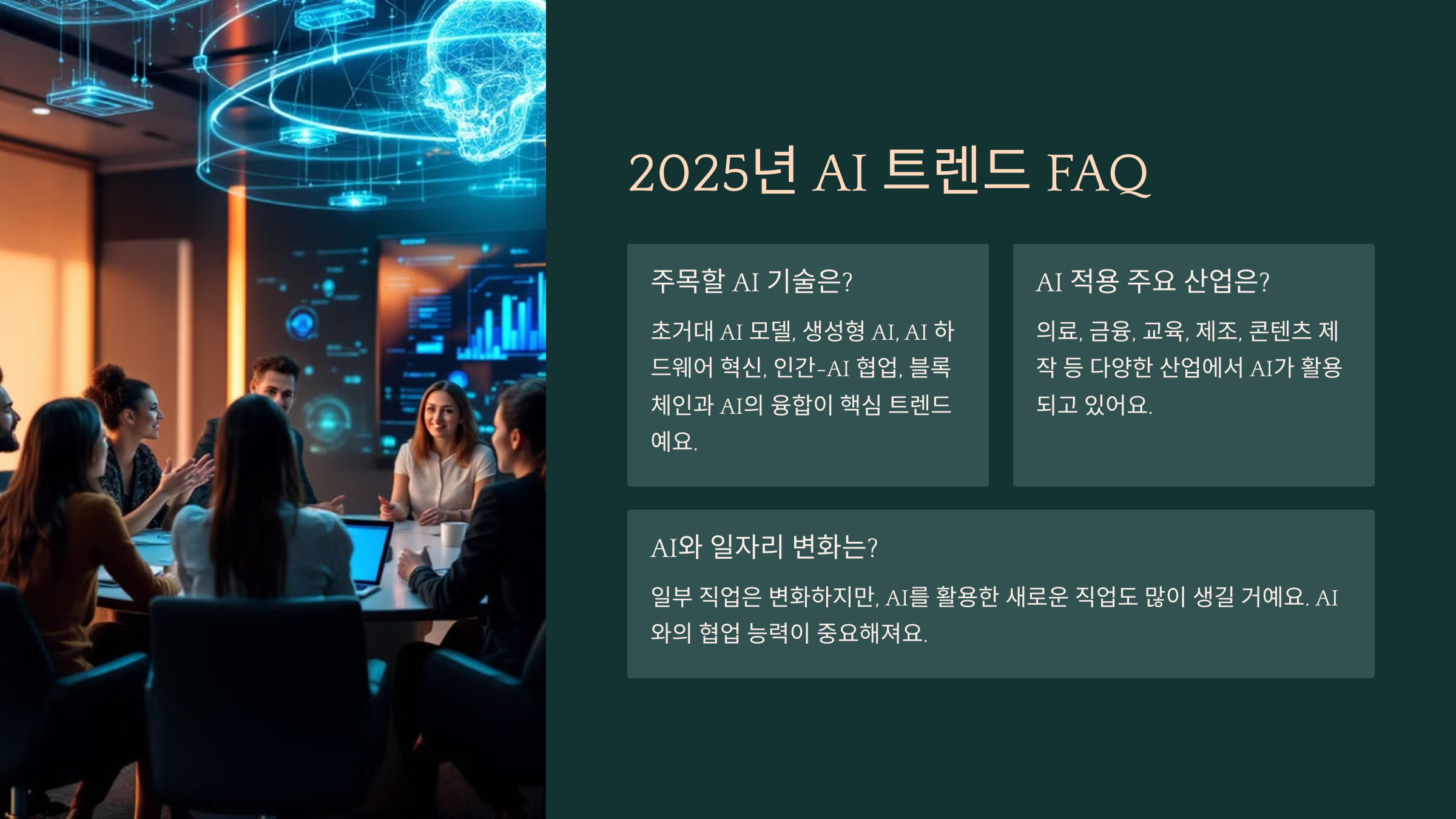 2025년 AI 트렌드 FAQ

주목할 AI 기술은?

초거대 AI 모델, 생성형 AI, AI 하드웨어 혁신, 인간-AI 협업, 블록체인과 AI의 융합이 핵심 트렌드예요.

AI 적용 주요 산업은?

의료, 금융, 교육, 제조, 콘텐츠 제작 등 다양한 산업에서 AI가 활용되고 있어요.

AI와 일자리 변화는?

일부 직업은 변화하지만, AI를 활용한 새로운 직업도 많이 생길 거예요. AI와의 협업 능력이 중요해져요.